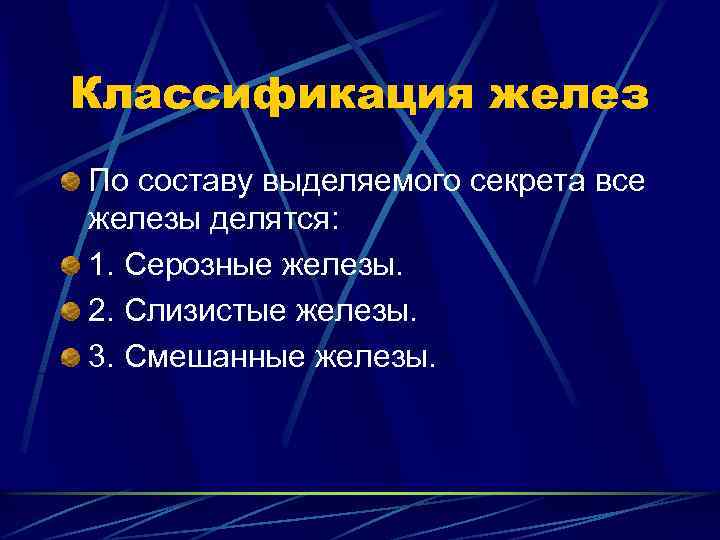 Классификация желез

По составу выделяемого секрета все железы делятся:

1. Серозные железы.

2. Слизистые железы.

3. Смешанные железы.